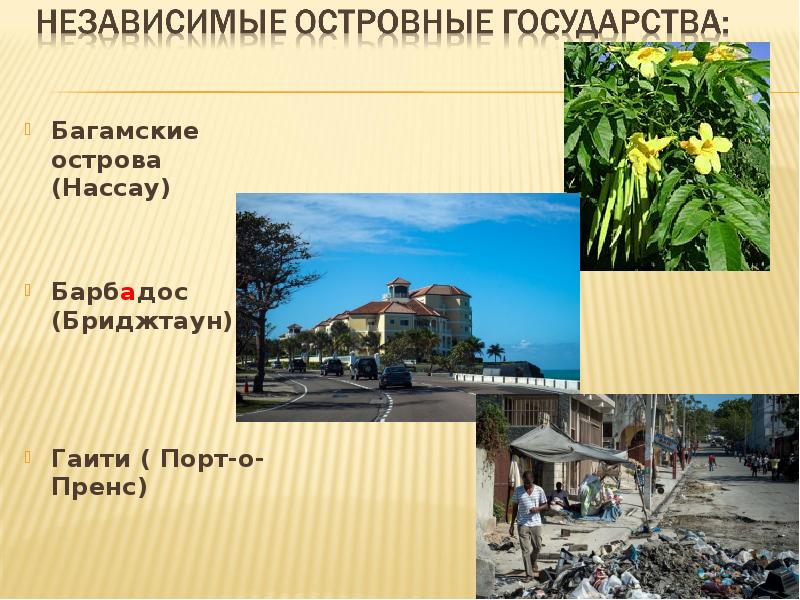 НЕЗАВИСИМЫЕ ОСТРОВНЫЕ ГОСУДАРСТВА:

Багамские острова (Нассау)

Барбадос (Бриджтаун)

Гаити ( Порт-о-Пренс)